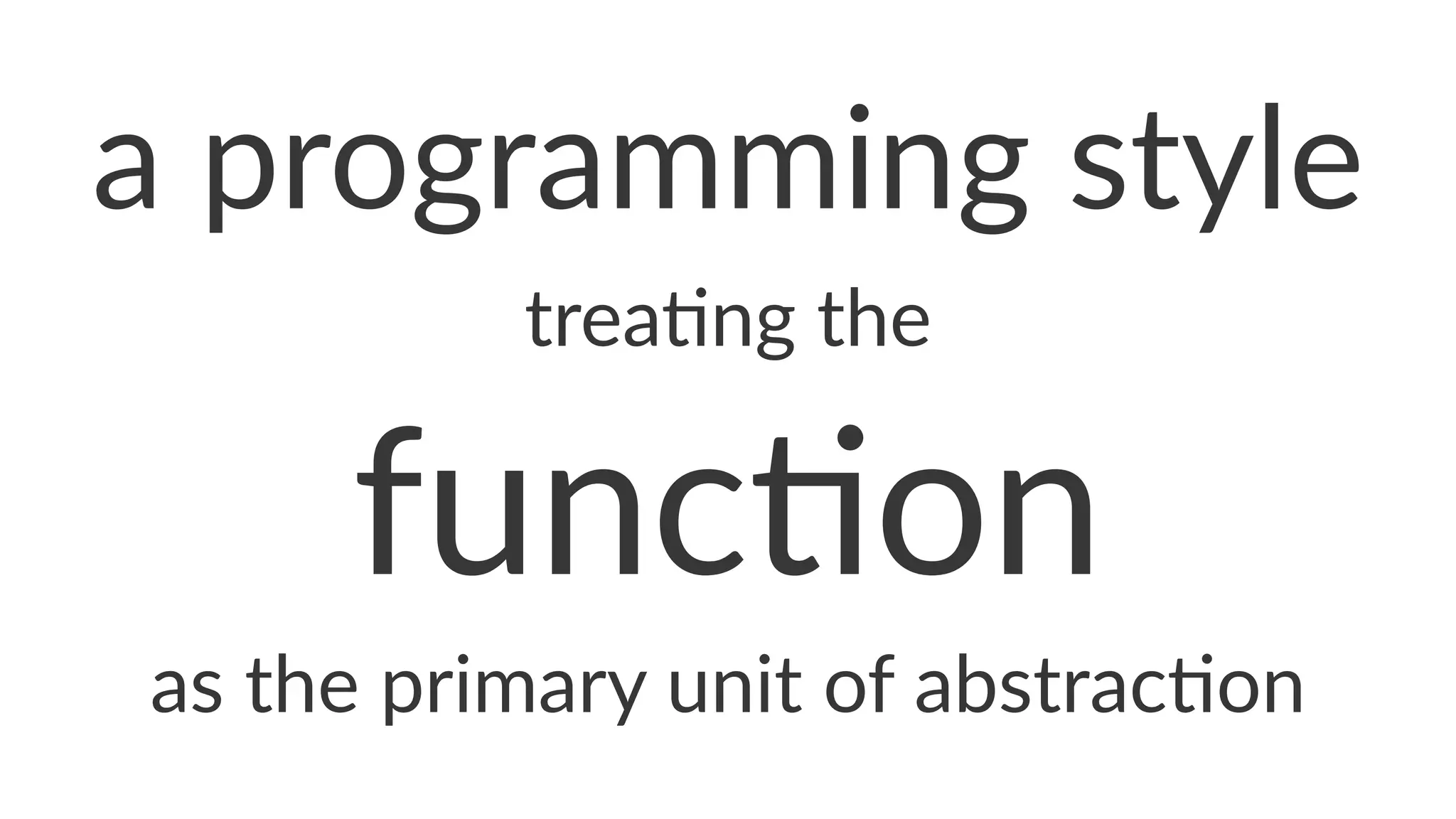 a programming style

treating the

function

as the primary unit of abstraction